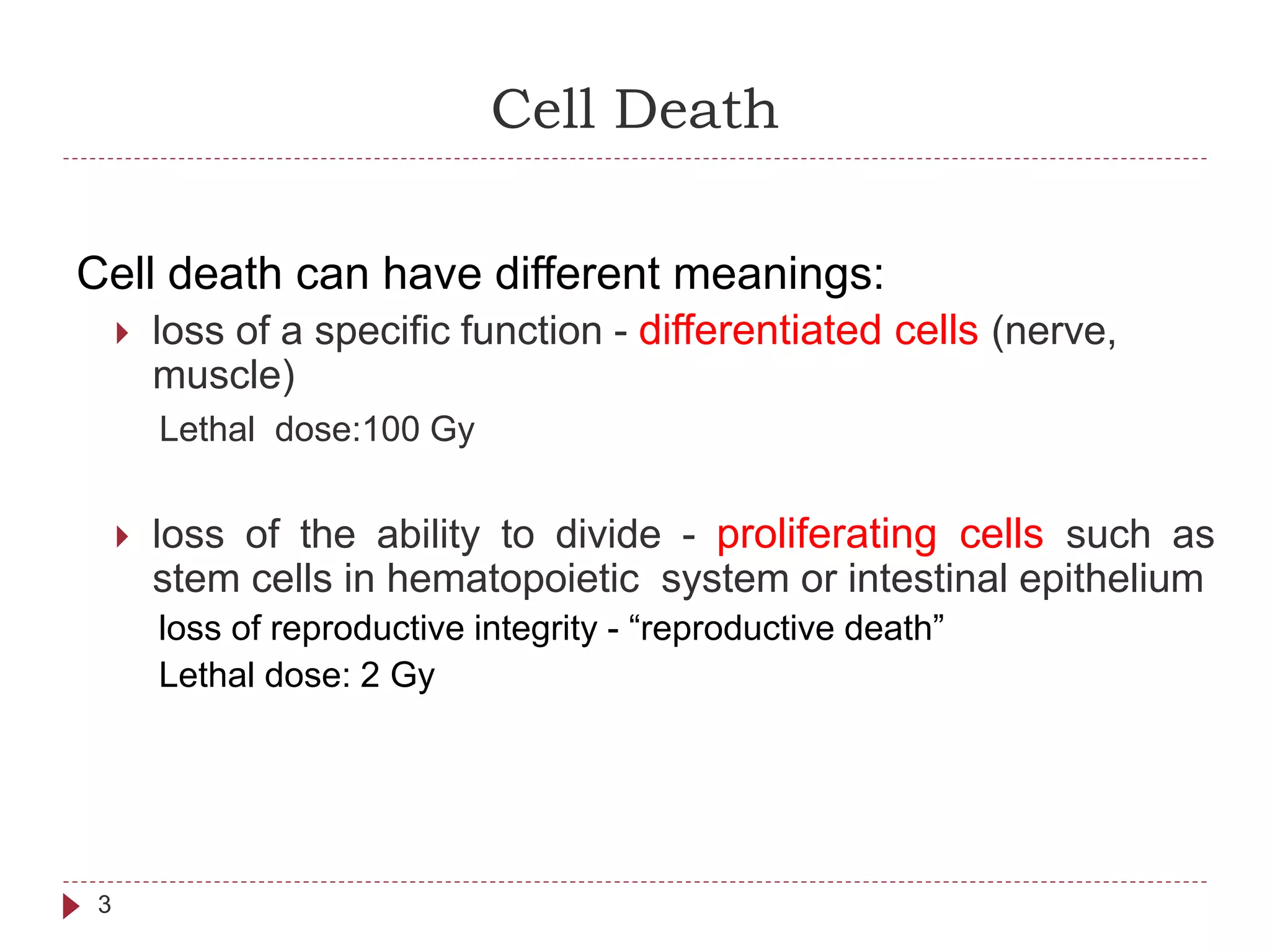 Cell Death

Cell death can have different meanings:

loss of a specific function - differentiated cells (nerve, muscle)

Lethal dose:100 Gy

loss of the ability to divide - proliferating cells such as stem cells in hematopoietic system or intestinal epithelium

loss of reproductive integrity - “reproductive death”

Lethal dose: 2 Gy

3